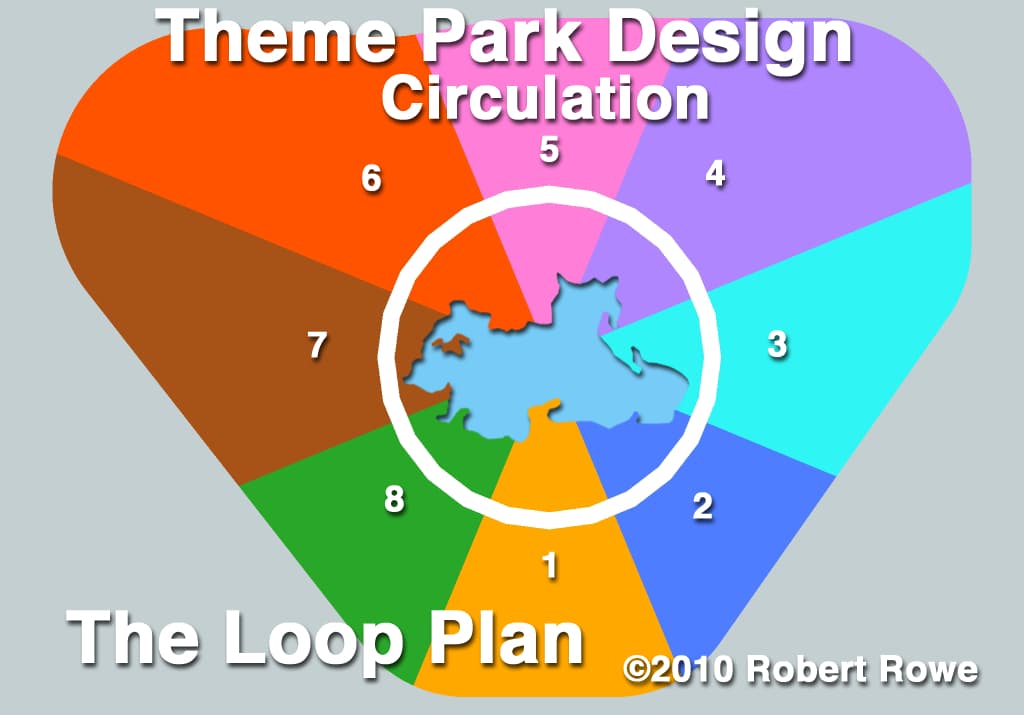 Theme Park Design
Circulation

5
6
4
7
3
8
2
1

The Loop Plan
©2010 Robert Rowe